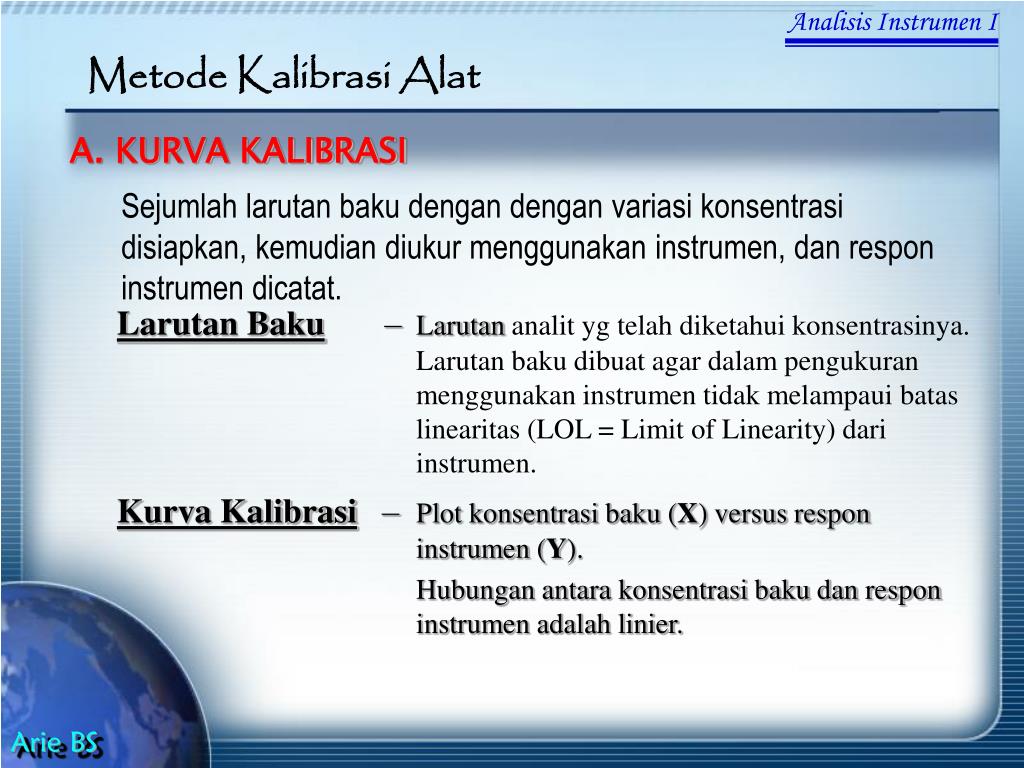 Analisis Instrumen I

Metode Kalibrasi Alat

A. KURVA KALIBRASI

Sejumlah larutan baku dengan dengan variasi konsentrasi disiapkan, kemudian diukur menggunakan instrumen, dan respon instrumen dicatat.

Larutan Baku – Larutan analit yg telah diketahui konsentrasinya. Larutan baku dibuat agar dalam pengukuran menggunakan instrumen tidak melampaui batas linearitas (LOL = Limit of Linearity) dari instrumen.

Kurva Kalibrasi – Plot konsentrasi baku (X) versus respon instrumen (Y).

Hubungan antara konsentrasi baku dan respon instrumen adalah linier.

Arie BS